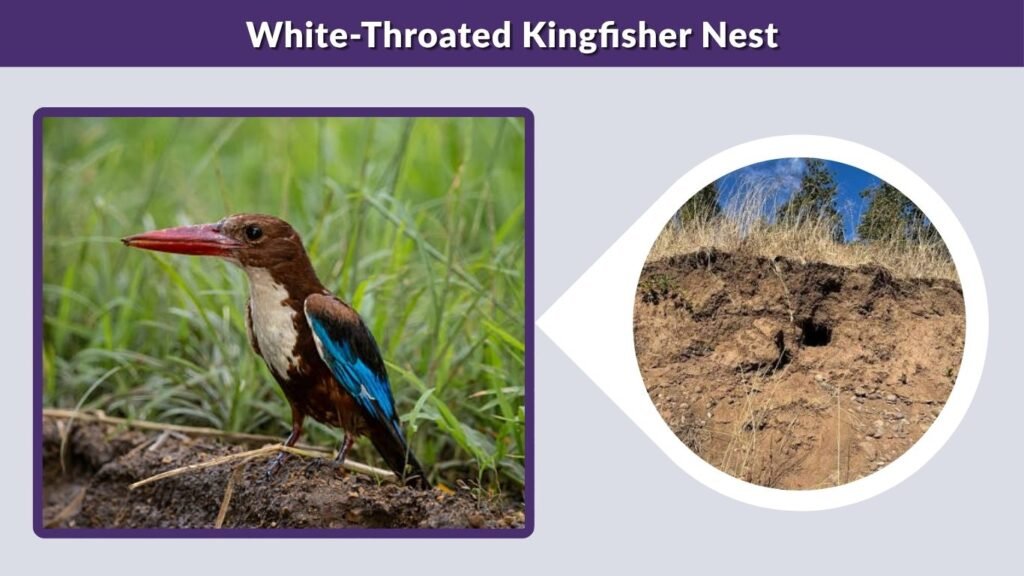 White-Throated Kingfisher Nest